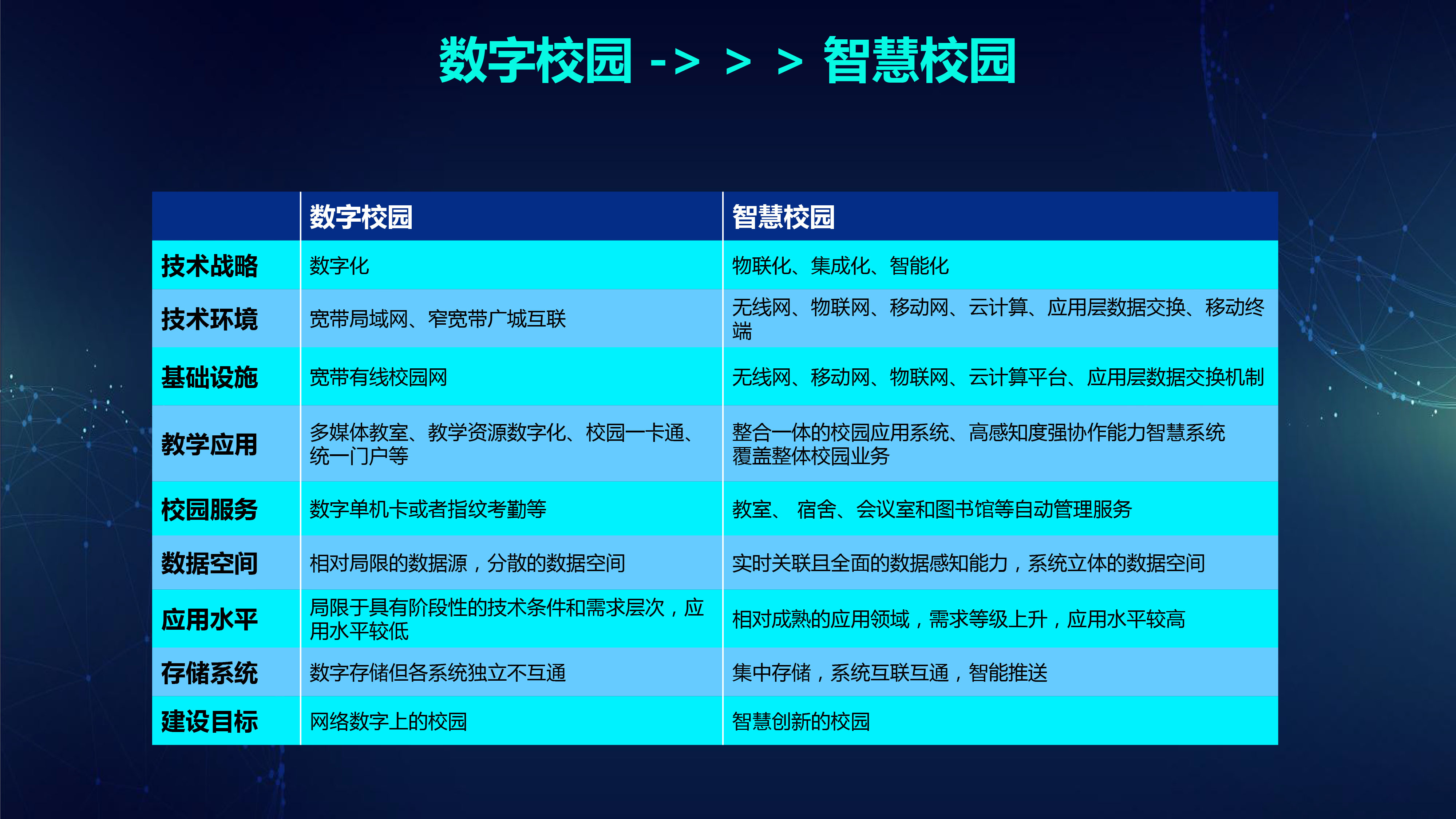 数字校园 -> > > 智慧校园

| | 数字校园 | 智慧校园 |
|---|---|---|
| 技术战略 | 数字化 | 物联化、集成化、智能化 |
| 技术环境 | 宽带局域网、窄宽带广城互联 | 无线网、物联网、移动网、云计算、应用层数据交换、移动终端 |
| 基础设施 | 宽带有线校园网 | 无线网、移动网、物联网、云计算平台、应用层数据交换机制 |
| 教学应用 | 多媒体教室、教学资源数字化、校园一卡通、统一门户等 | 整合一体的校园应用系统、高感知度强协作能力智慧系统覆盖整体校园业务 |
| 校园服务 | 数字单机卡或者指纹考勤等 | 教室、 宿舍、会议室和图书馆等自动管理服务 |
| 数据空间 | 相对局限的数据源，分散的数据空间 | 实时关联且全面的数据感知能力，系统立体的数据空间 |
| 应用水平 | 局限于具有阶段性的技术条件和需求层次，应用水平较低 | 相对成熟的应用领域，需求等级上升，应用水平较高 |
| 存储系统 | 数字存储但各系统独立不互通 | 集中存储，系统互联互通，智能推送 |
| 建设目标 | 网络数字上的校园 | 智慧创新的校园 |